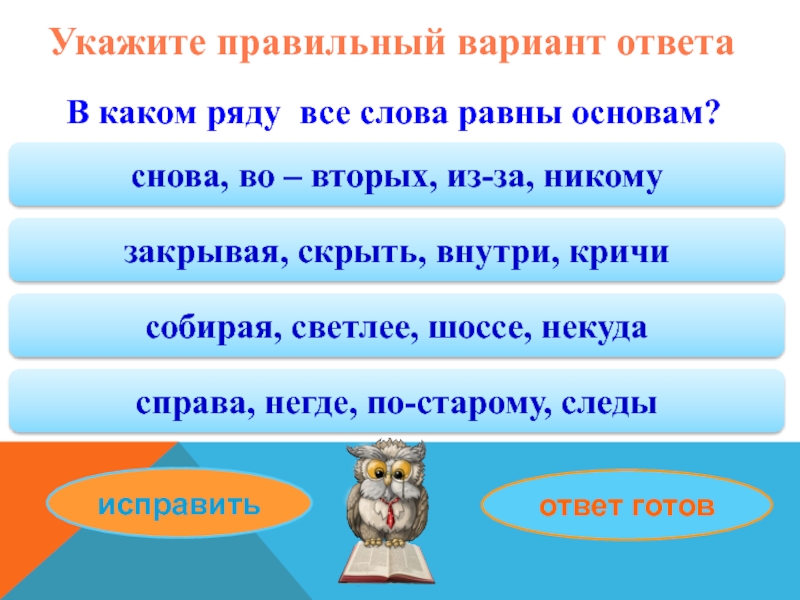 Укажите правильный вариант ответа

В каком ряду все слова равны основам?

снова, во – вторых, из-за, никому

закрывая, скрыть, внутри, кричи

собирая, светлее, шоссе, некуда

справа, негде, по-старому, следы

исправить

ответ готов